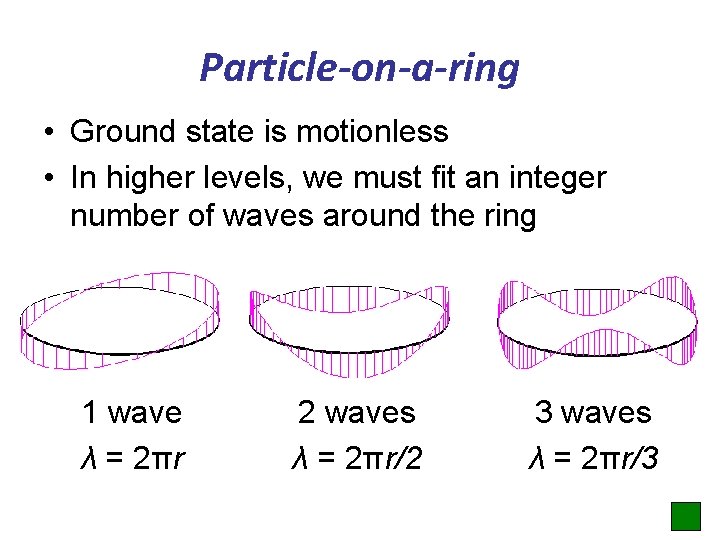 Particle-on-a-ring

• Ground state is motionless
• In higher levels, we must fit an integer number of waves around the ring

1 wave
$\lambda = 2\pi r$

2 waves
$\lambda = 2\pi r/2$

3 waves
$\lambda = 2\pi r/3$